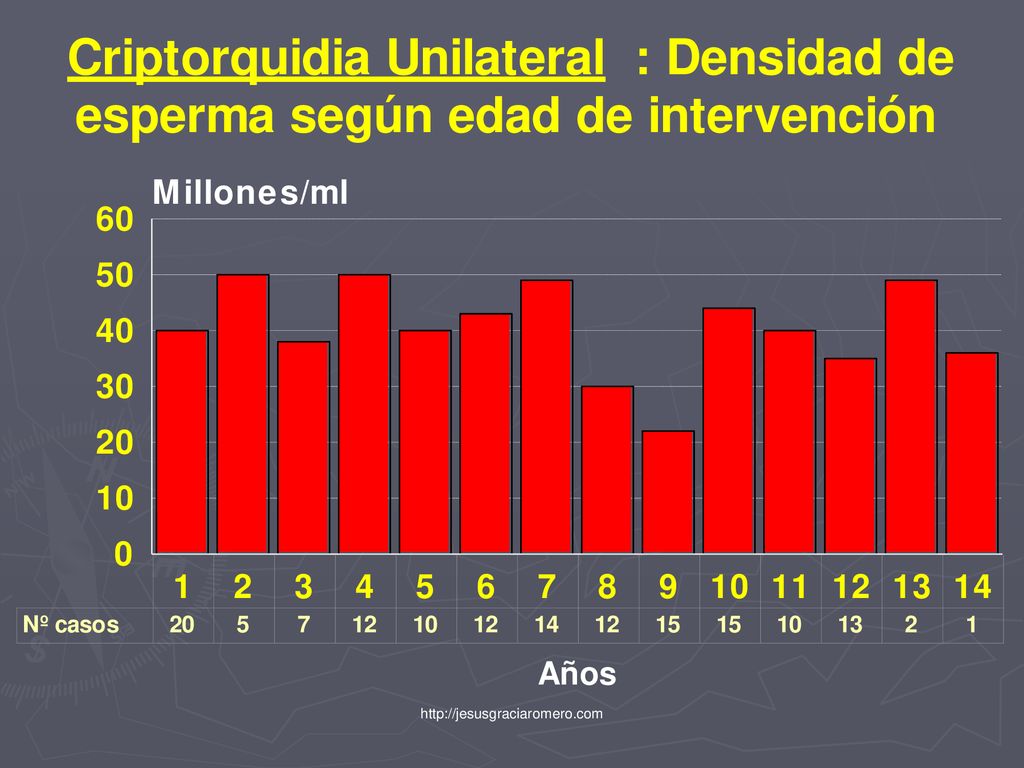 Criptorquidia Unilateral : Densidad de esperma según edad de intervención

Millones/ml

60
50
40
30
20
10
0

| | 1 | 2 | 3 | 4 | 5 | 6 | 7 | 8 | 9 | 10 | 11 | 12 | 13 | 14 |
|---|---|---|---|---|---|---|---|---|---|---|---|---|---|---|
| Nº casos | 20 | 5 | 7 | 12 | 10 | 12 | 14 | 12 | 15 | 15 | 10 | 13 | 2 | 1 |

Años

http://jesusgraciaromero.com